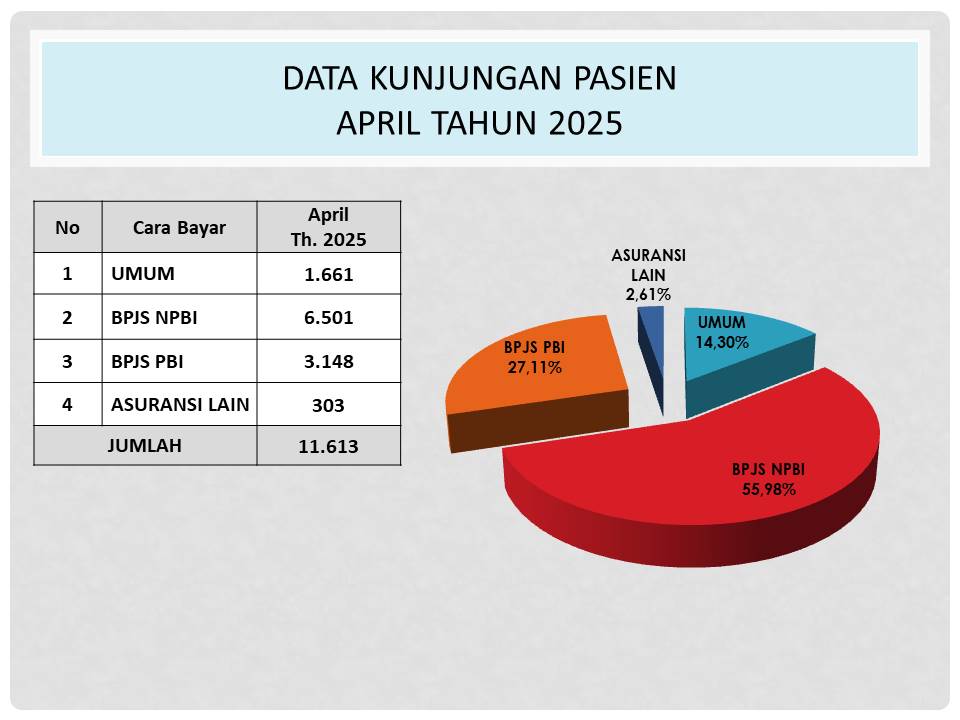 DATA KUNJUNGAN PASIEN
APRIL TAHUN 2025

| No | Cara Bayar | April Th. 2025 |
|---|---|---|
| 1 | UMUM | 1.661 |
| 2 | BPJS NPBI | 6.501 |
| 3 | BPJS PBI | 3.148 |
| 4 | ASURANSI LAIN | 303 |
| JUMLAH | | 11.613 |

ASURANSI LAIN 2,61%

UMUM 14,30%

BPJS PBI 27,11%

BPJS NPBI 55,98%